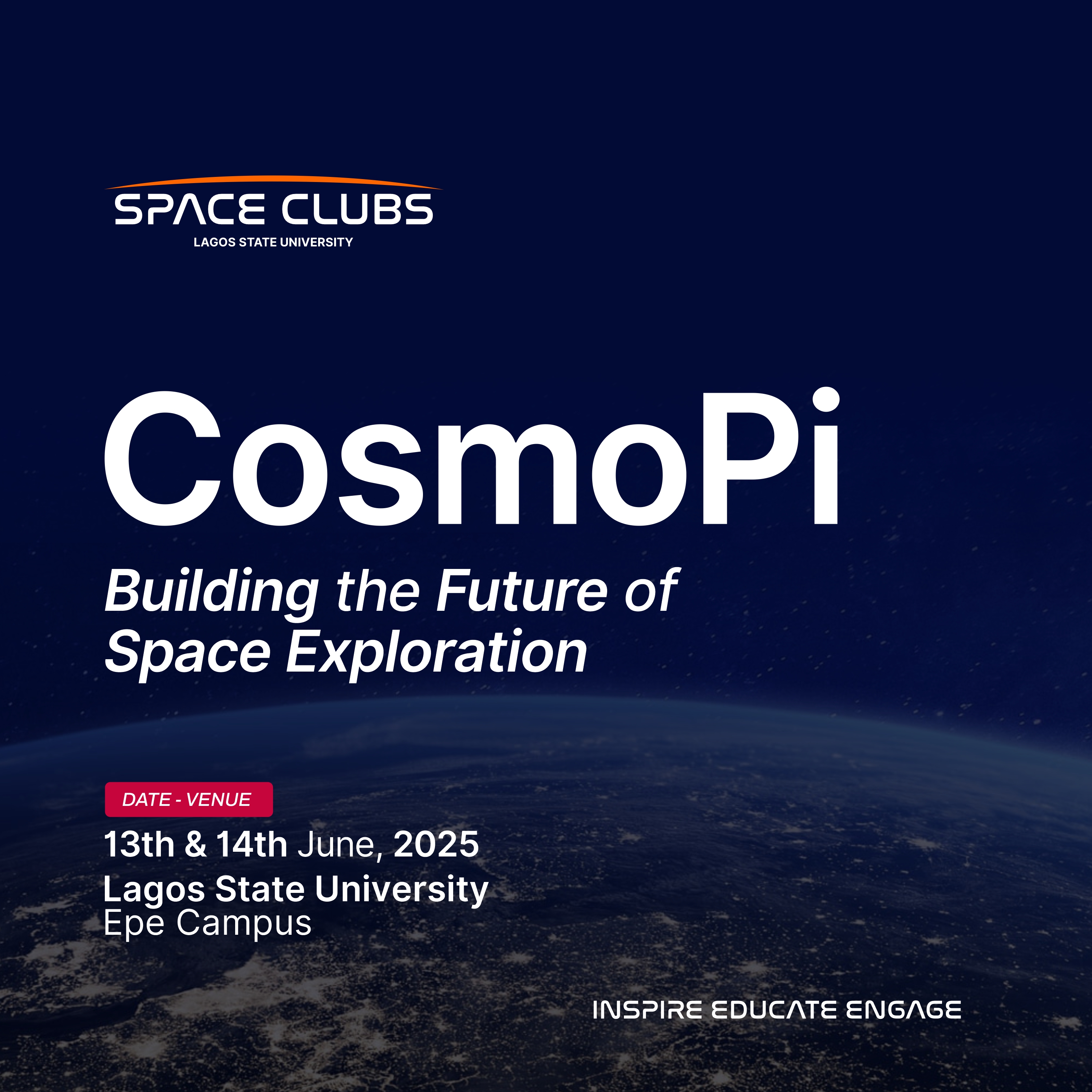 SPACE CLUBS
LAGOS STATE UNIVERSITY

CosmoPi

Building the Future of Space Exploration

DATE - VENUE

13th & 14th June, 2025
Lagos State University
Epe Campus

INSPIRE EDUCATE ENGAGE